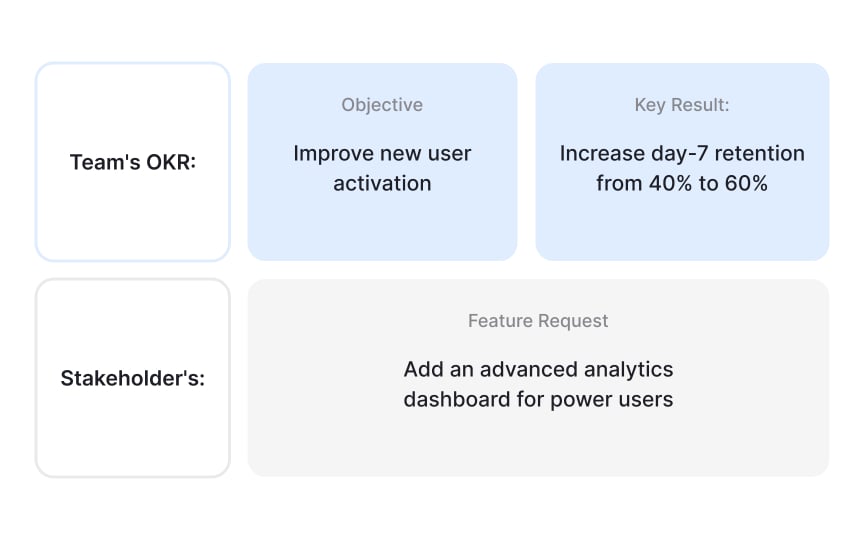 Team's OKR:

Objective

Improve new user activation

Key Result:

Increase day-7 retention from 40% to 60%

Stakeholder's:

Feature Request

Add an advanced analytics dashboard for power users